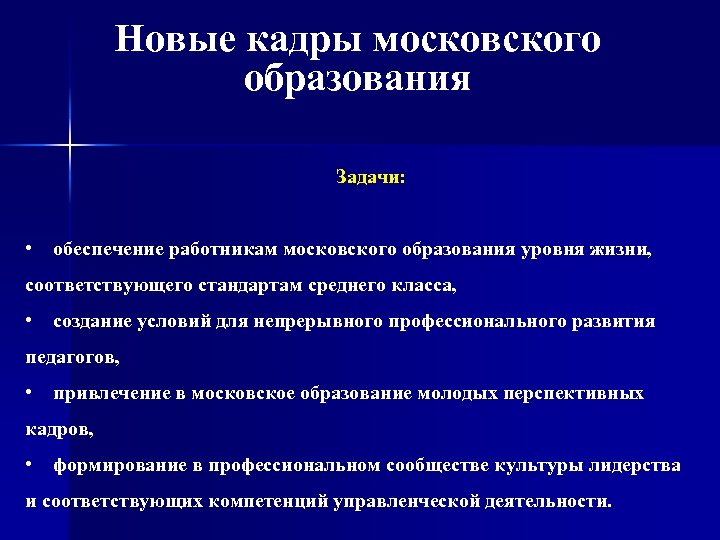 Новые кадры московского образования

Задачи:

• обеспечение работникам московского образования уровня жизни, соответствующего стандартам среднего класса,

• создание условий для непрерывного профессионального развития педагогов,

• привлечение в московское образование молодых перспективных кадров,

• формирование в профессиональном сообществе культуры лидерства и соответствующих компетенций управленческой деятельности.